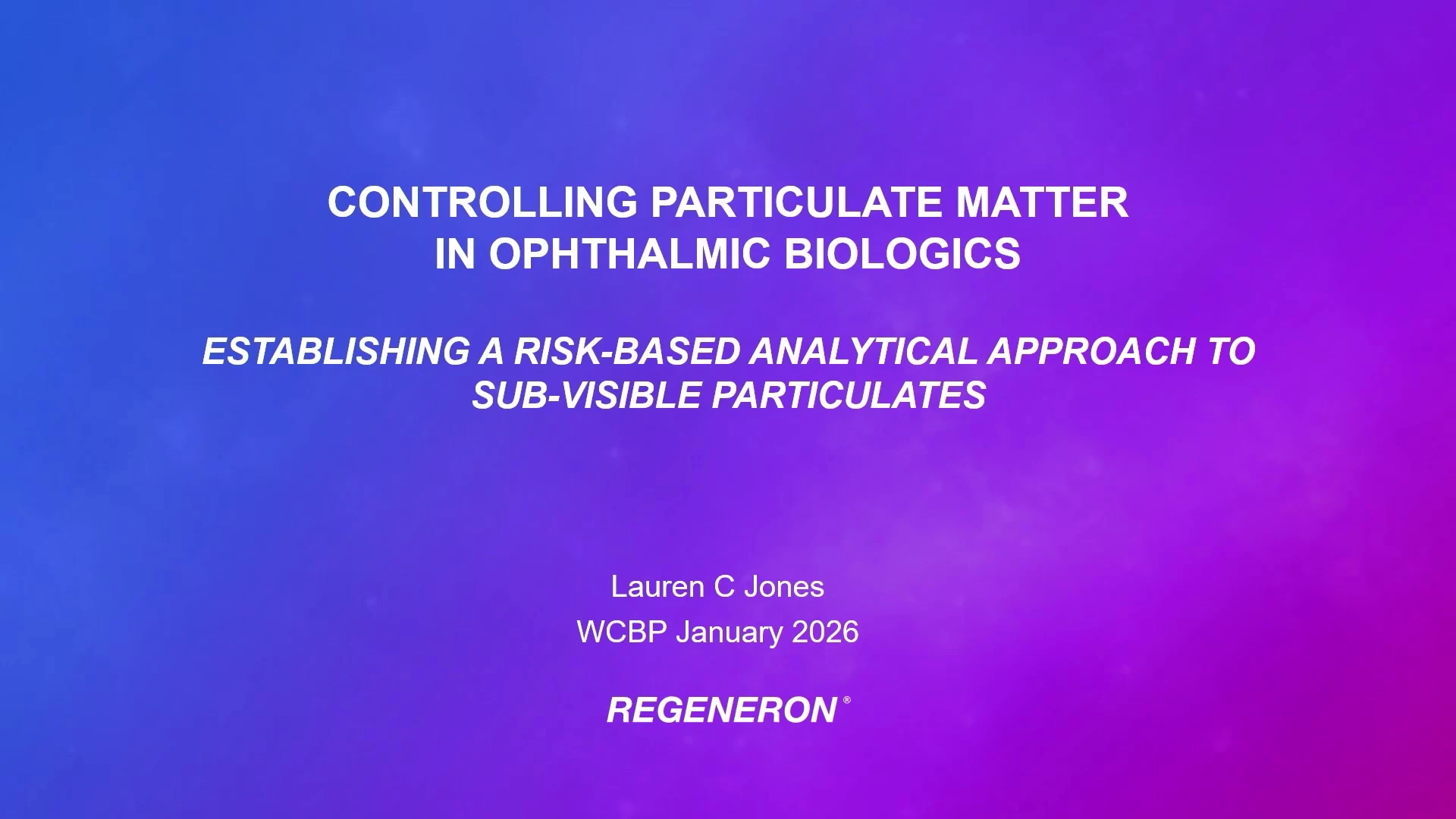 CONTROLLING PARTICULATE MATTER IN OPHTHALMIC BIOLOGICS

ESTABLISHING A RISK-BASED ANALYTICAL APPROACH TO SUB-VISIBLE PARTICULATES

Lauren C Jones

WCBP January 2026

REGENERON®